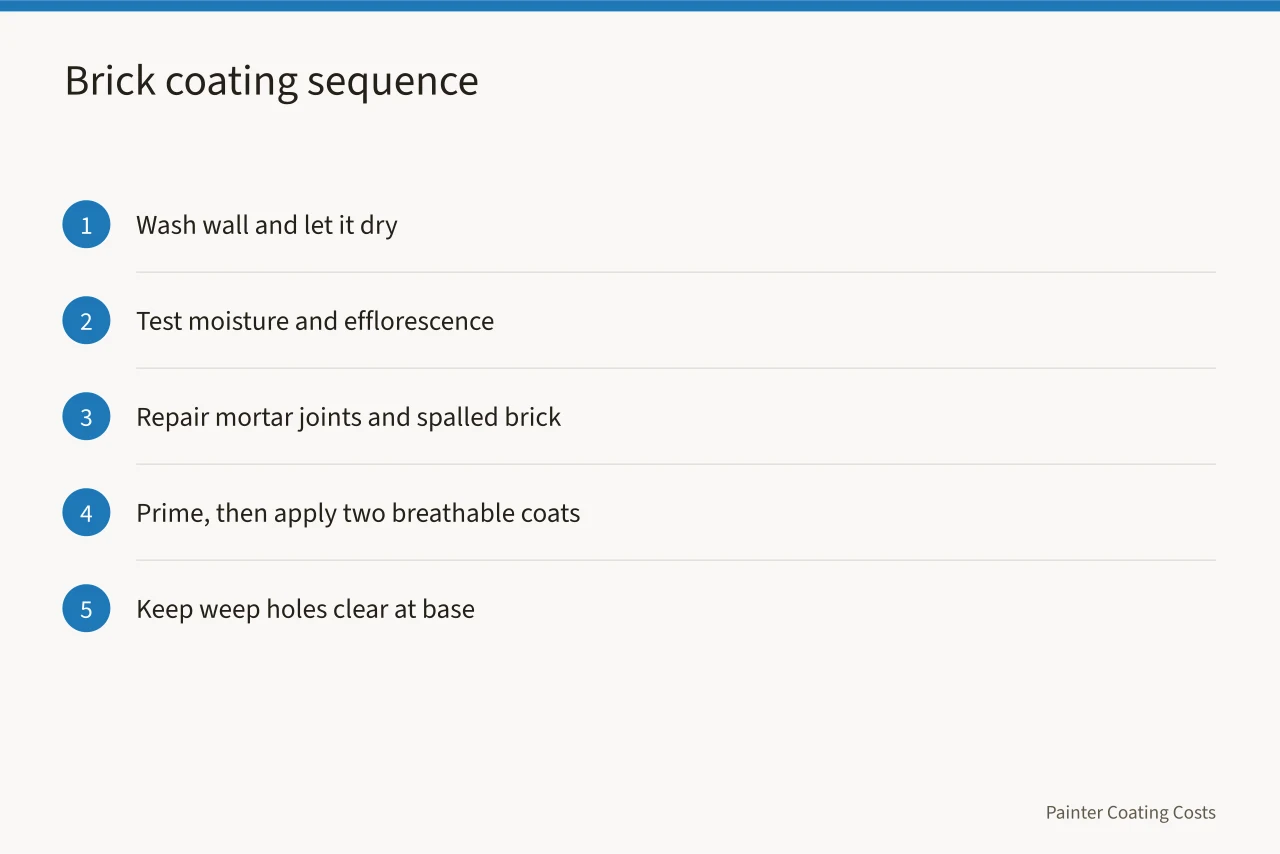 Brick coating sequence

1 Wash wall and let it dry

2 Test moisture and efflorescence

3 Repair mortar joints and spalled brick

4 Prime, then apply two breathable coats

5 Keep weep holes clear at base

Painter Coating Costs